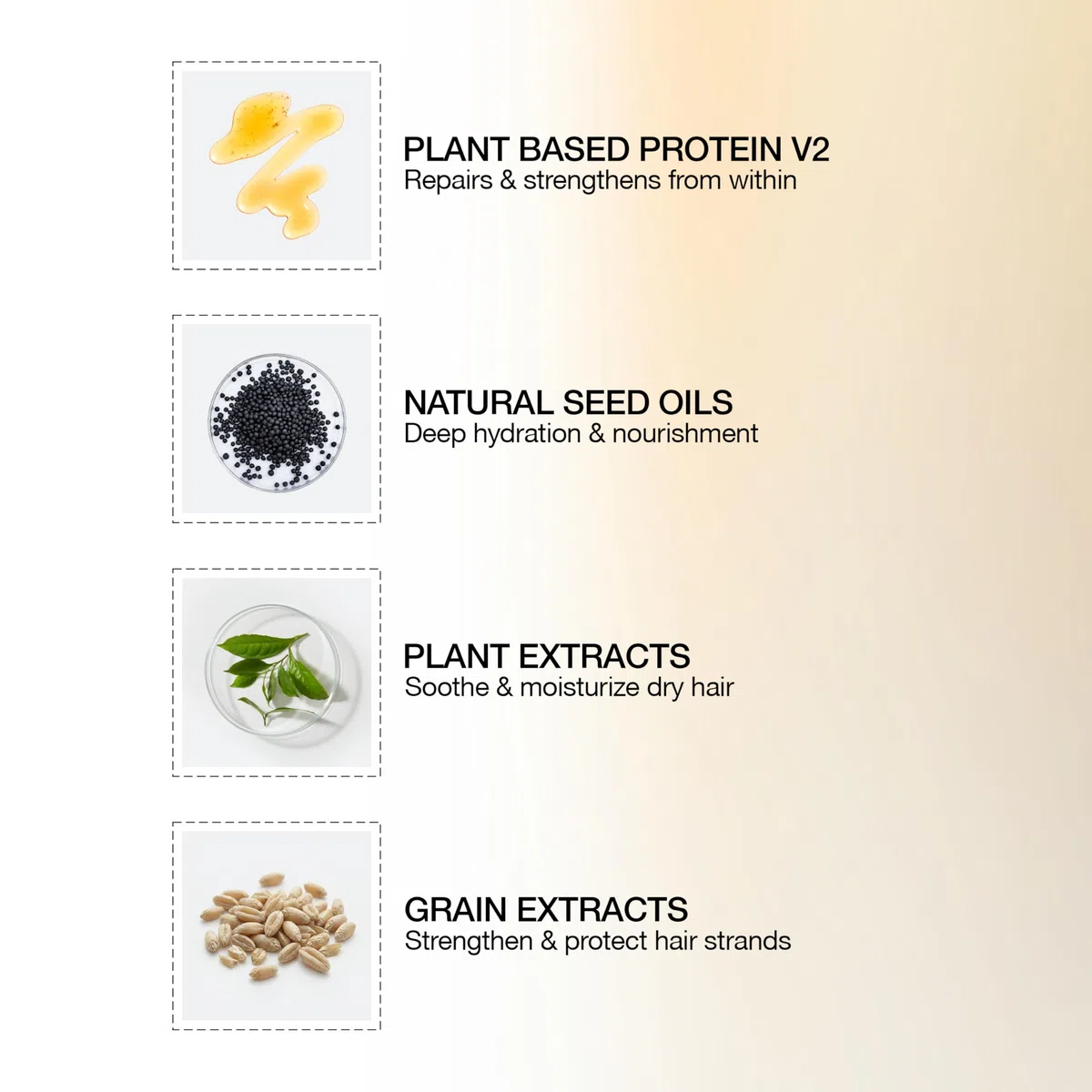 PLANT BASED PROTEIN V2
Repairs & strengthens from within

NATURAL SEED OILS
Deep hydration & nourishment

PLANT EXTRACTS
Soothe & moisturize dry hair

GRAIN EXTRACTS
Strengthen & protect hair strands